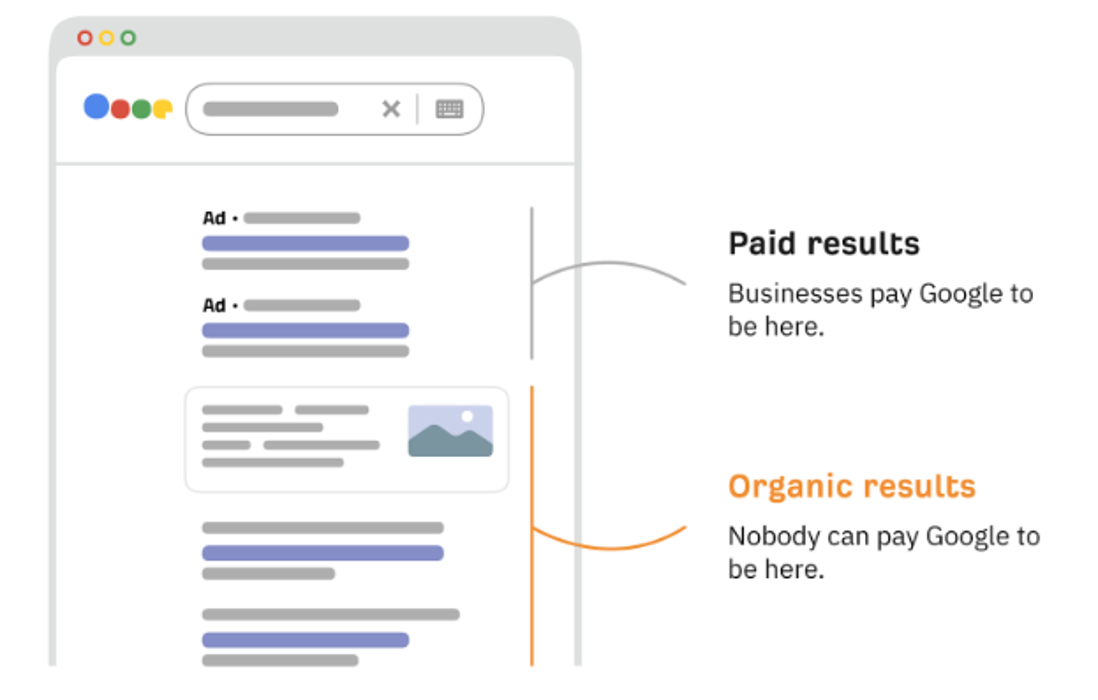 Ad •

Ad •

Paid results

Businesses pay Google to be here.

Organic results

Nobody can pay Google to be here.